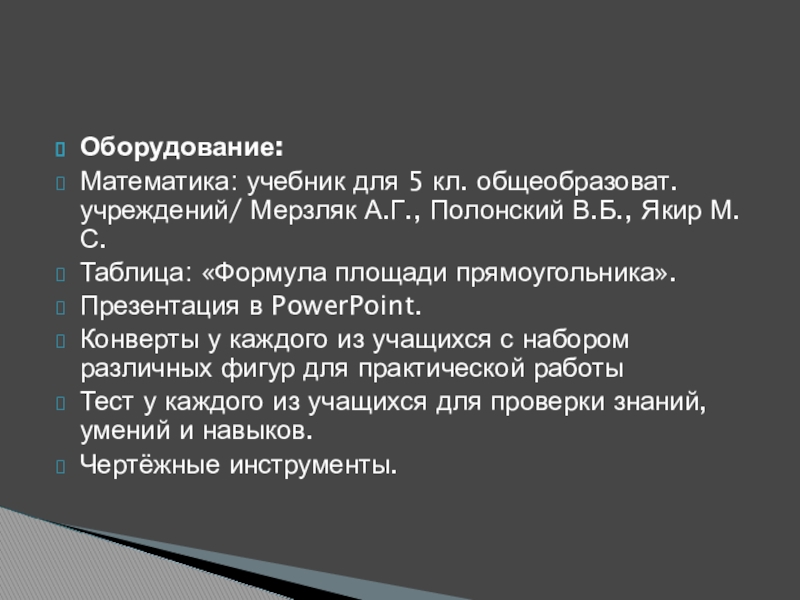 Оборудование:

Математика: учебник для 5 кл. общеобразоват. учреждений/ Мерзляк А.Г., Полонский В.Б., Якир М. С.

Таблица: «Формула площади прямоугольника».

Презентация в PowerPoint.

Конверты у каждого из учащихся с набором различных фигур для практической работы

Тест у каждого из учащихся для проверки знаний, умений и навыков.

Чертёжные инструменты.